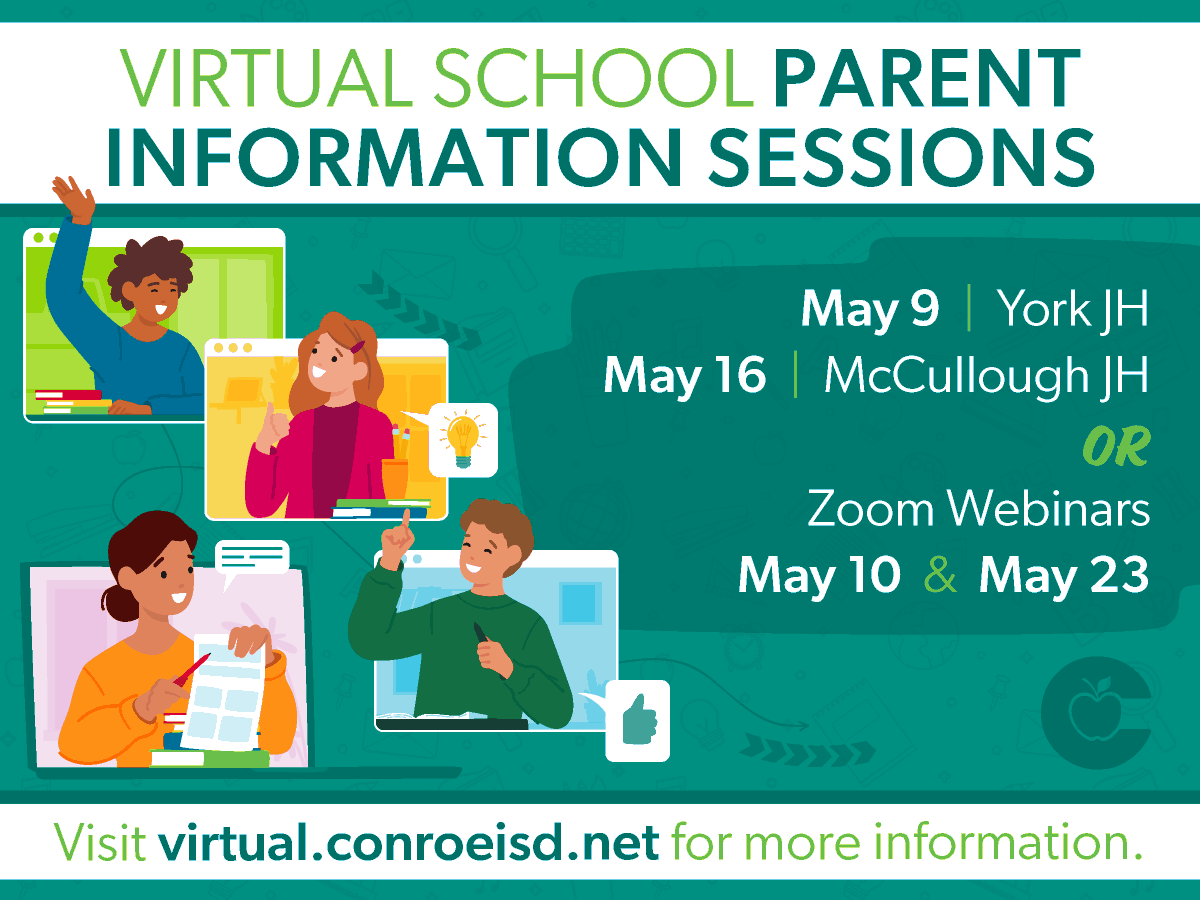 VIRTUAL SCHOOL PARENT INFORMATION SESSIONS

May 9 | York JH
May 16 | McCullough JH
OR
Zoom Webinars
May 10 & May 23

Visit virtual.conroeisd.net for more information.